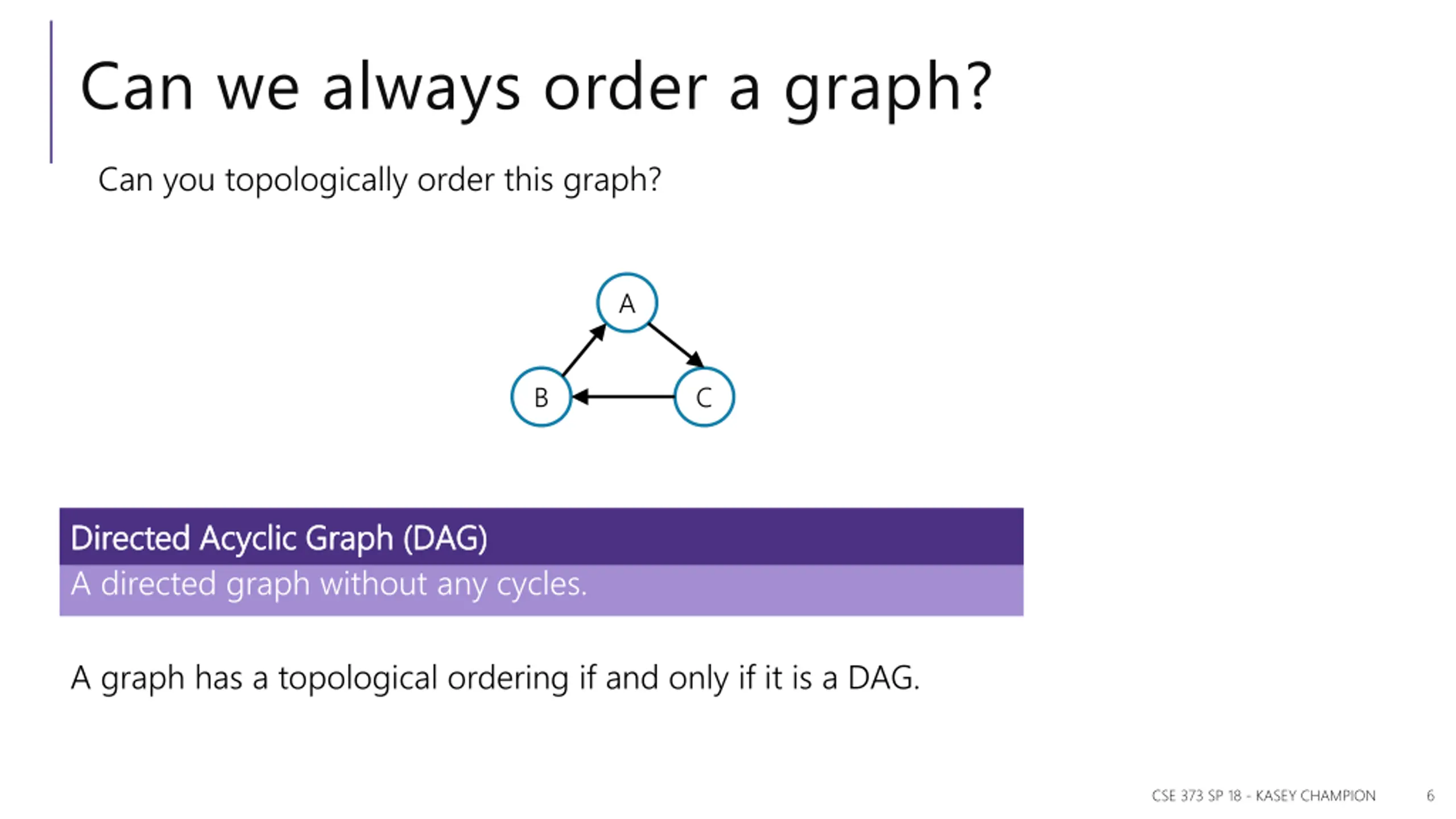 Can we always order a graph?

Can you topologically order this graph?

A

B

C

Directed Acyclic Graph (DAG)

A directed graph without any cycles.

A graph has a topological ordering if and only if it is a DAG.

CSE 373 SP 18 - KASEY CHAMPION 6